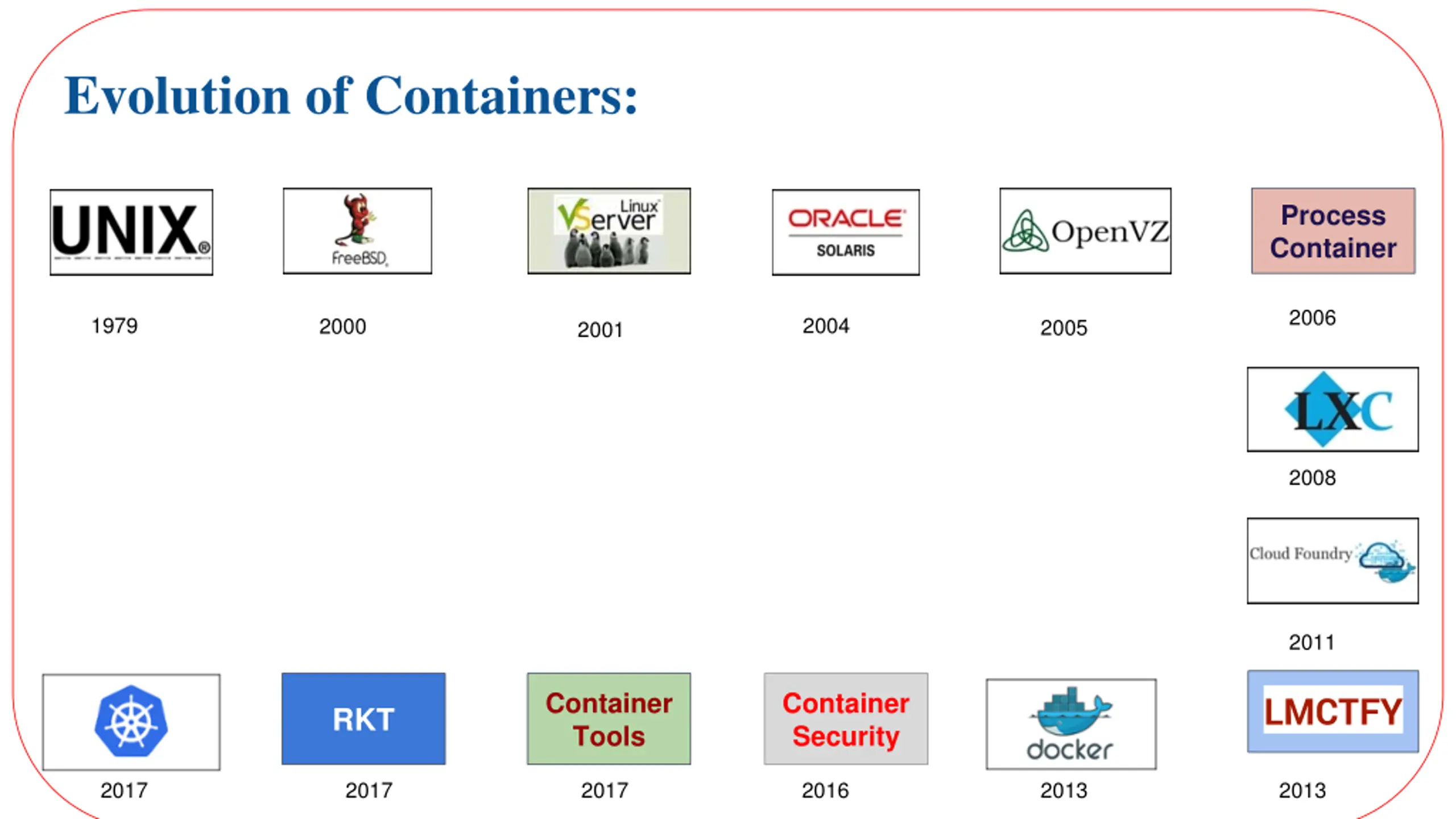 Evolution of Containers:

UNIX®

1979

FreeBSD

2000

Linux VServer

2001

ORACLE SOLARIS

2004

OpenVZ

2005

Process Container

2006

LXC

2008

Cloud Foundry

2011

LMCTFY

2013

docker

2013

Container Security

2016

Container Tools

2017

RKT

2017

2017